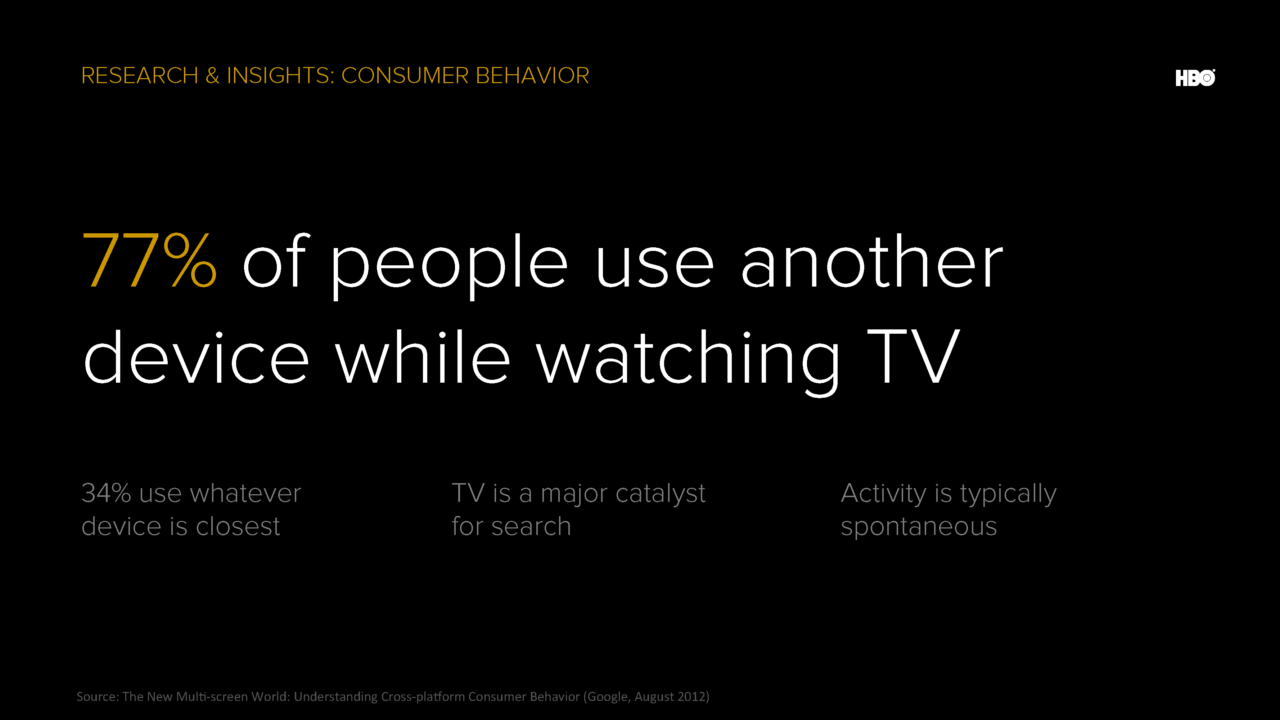 RESEARCH & INSIGHTS: CONSUMER BEHAVIOR

HBO

77% of people use another device while watching TV

34% use whatever device is closest

TV is a major catalyst for search

Activity is typically spontaneous

Source: The New Multi-screen World: Understanding Cross-platform Consumer Behavior (Google, August 2012)